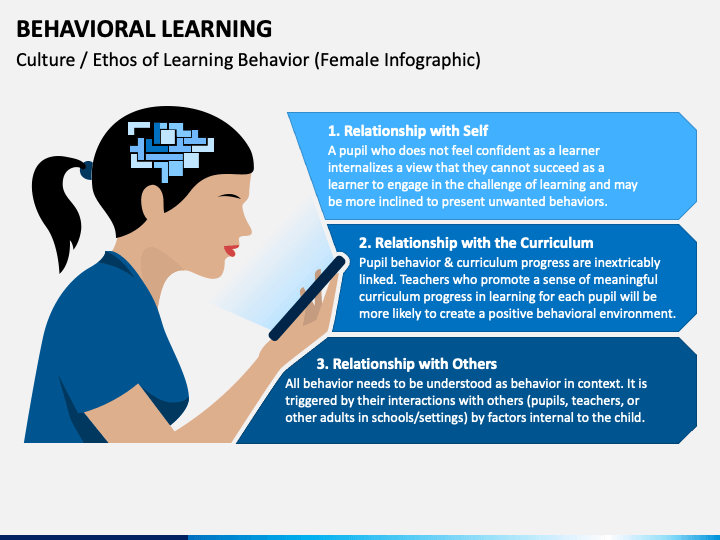 BEHAVIORAL LEARNING
Culture / Ethos of Learning Behavior (Female Infographic)

1. Relationship with Self
A pupil who does not feel confident as a learner internalizes a view that they cannot succeed as a learner to engage in the challenge of learning and may be more inclined to present unwanted behaviors.

2. Relationship with the Curriculum
Pupil behavior & curriculum progress are inextricably linked. Teachers who promote a sense of meaningful curriculum progress in learning for each pupil will be more likely to create a positive behavioral environment.

3. Relationship with Others
All behavior needs to be understood as behavior in context. It is triggered by their interactions with others (pupils, teachers, or other adults in schools/settings) by factors internal to the child.